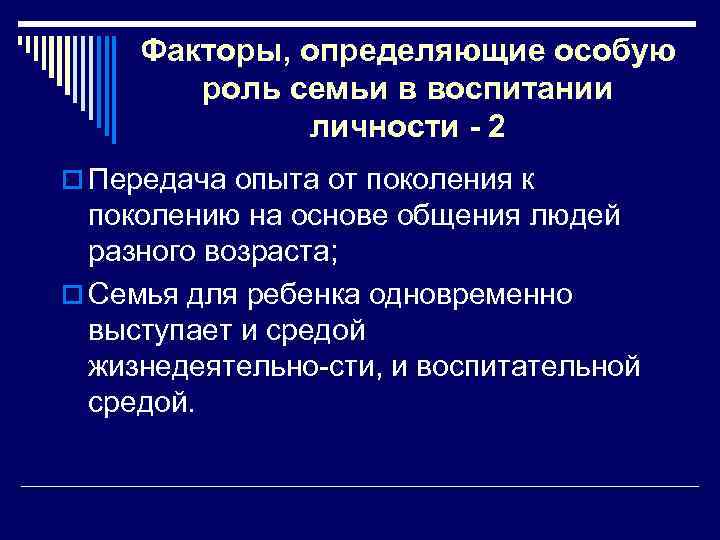 Факторы, определяющие особую роль семьи в воспитании личности - 2

Передача опыта от поколения к поколению на основе общения людей разного возраста;

Семья для ребенка одновременно выступает и средой жизнедеятельно-сти, и воспитательной средой.